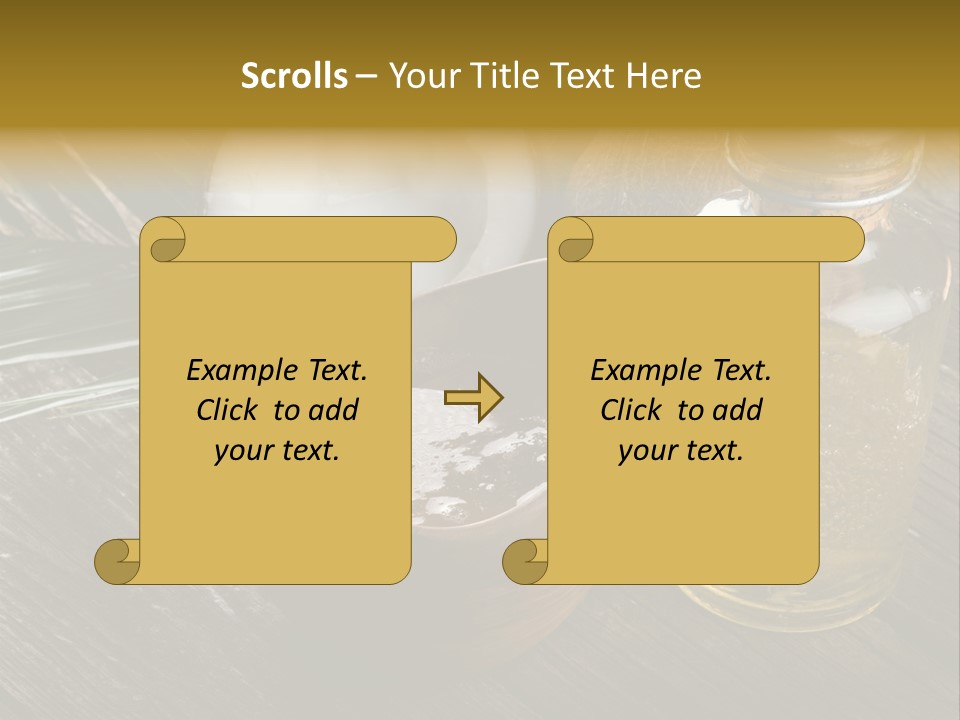 Scrolls – Your Title Text Here

Example Text. Click to add your text.

Example Text. Click to add your text.